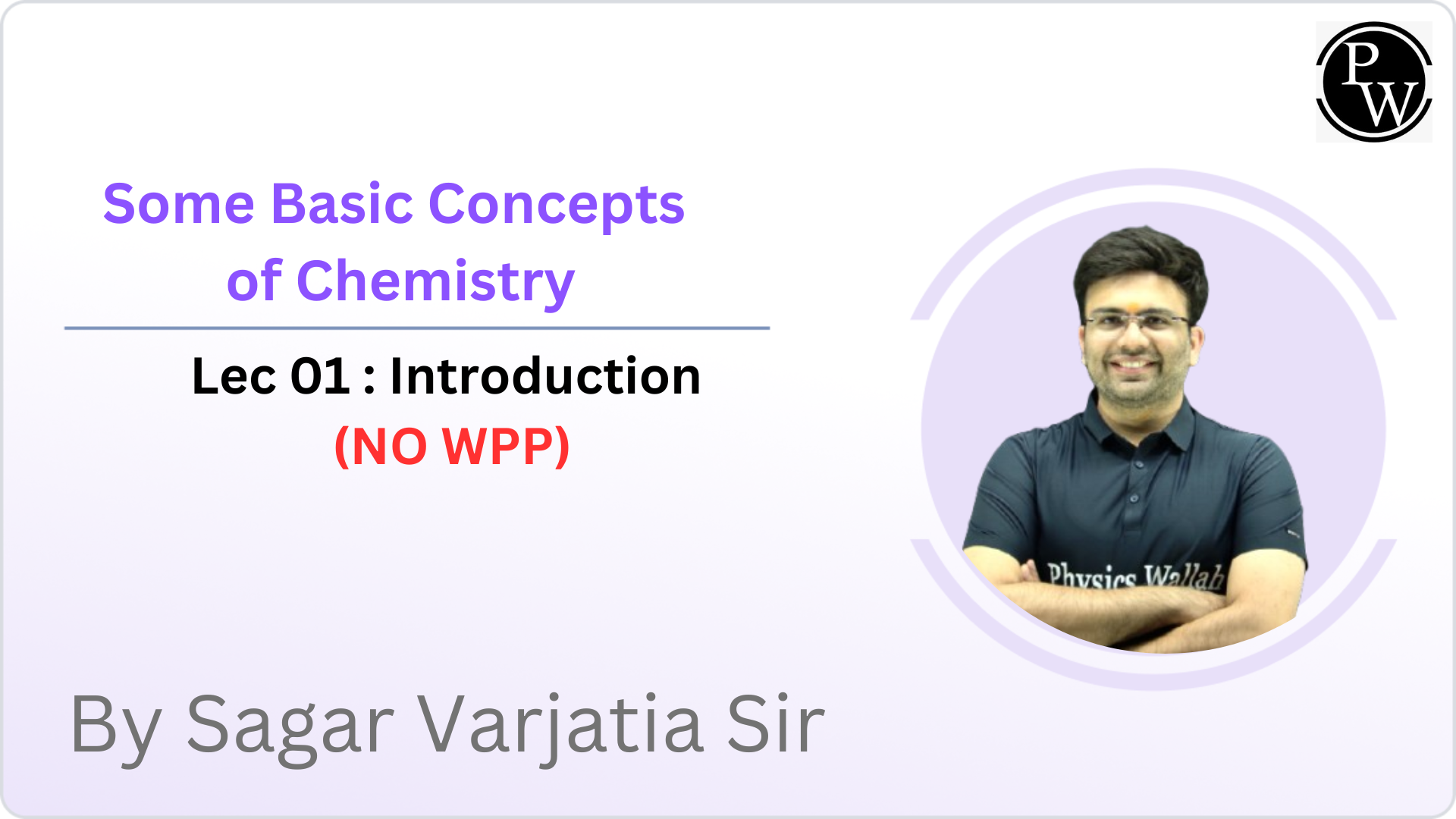 PW

Some Basic Concepts of Chemistry

Lec 01 : Introduction
(NO WPP)

Physics Wallah

By Sagar Varjatia Sir